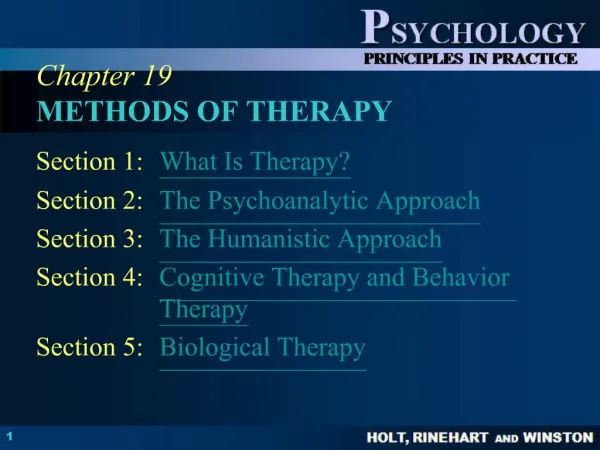 PSYCHOLOGY
PRINCIPLES IN PRACTICE

Chapter 19
METHODS OF THERAPY

Section 1: What Is Therapy?
Section 2: The Psychoanalytic Approach
Section 3: The Humanistic Approach
Section 4: Cognitive Therapy and Behavior Therapy
Section 5: Biological Therapy

1

HOLT, RINEHART AND WINSTON